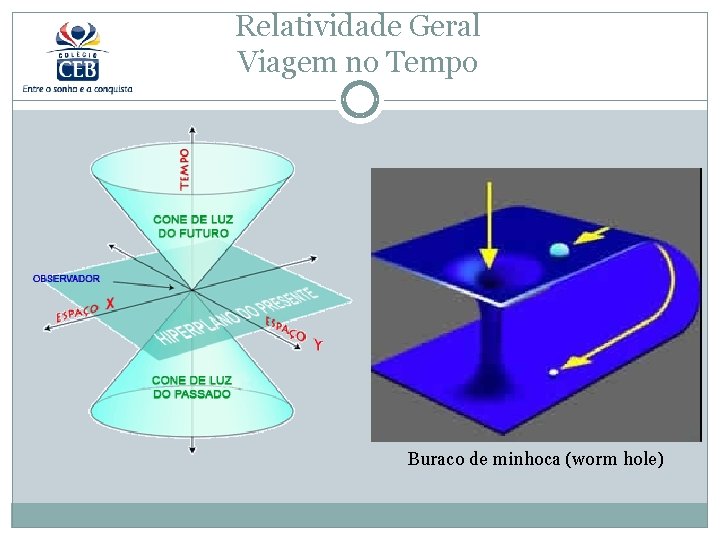 COLÉGIO
CEB
Entre o sonho e a conquista

Relatividade Geral
Viagem no Tempo

TEMPO
CONE DE LUZ
DO FUTURO
OBSERVADOR
ESPAÇO X
HIPERPLANO DO PRESENTE
ESPAÇO Y
CONE DE LUZ
DO PASSADO

Buraco de minhoca (worm hole)